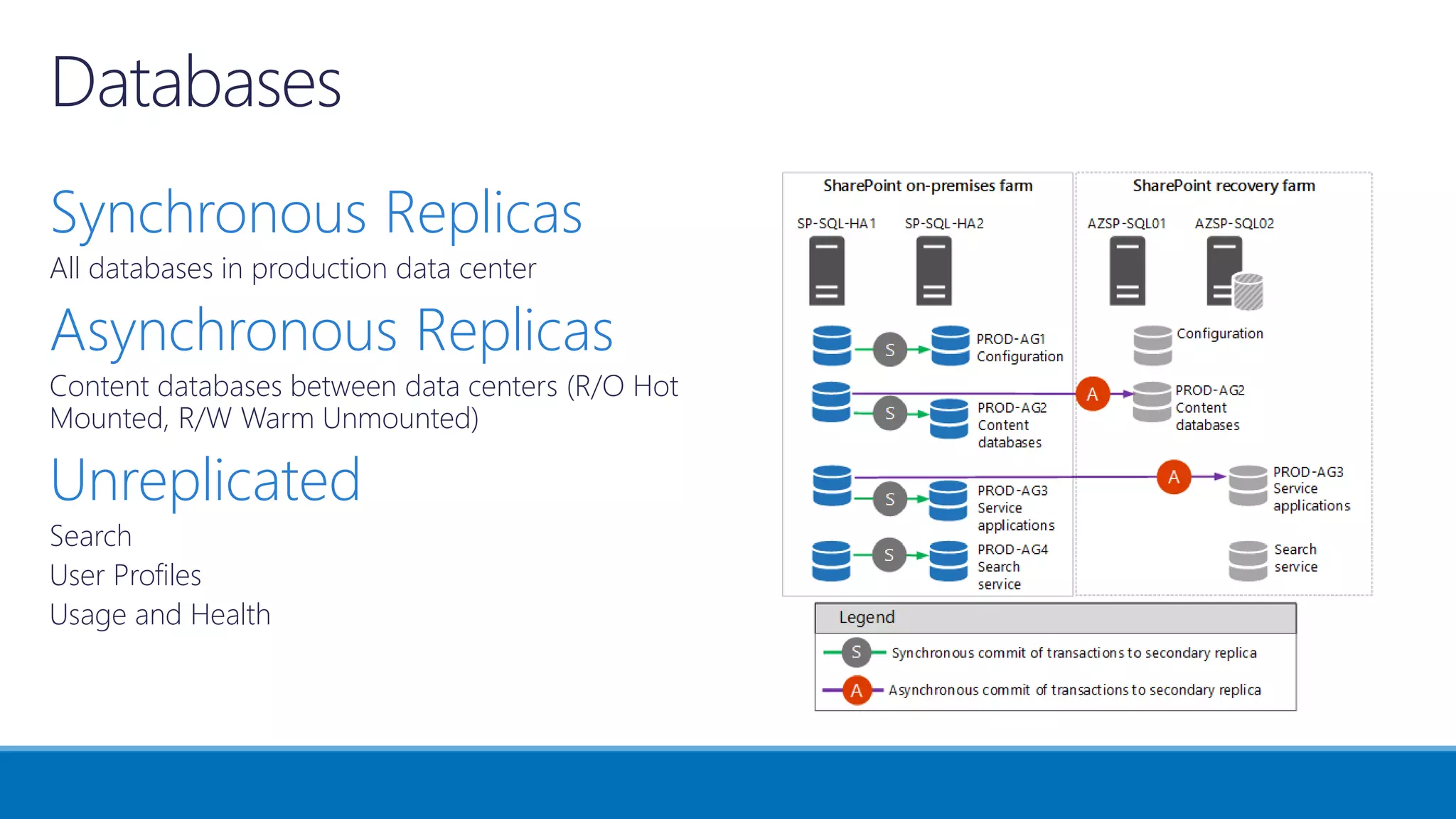 Databases

Synchronous Replicas
All databases in production data center

Asynchronous Replicas
Content databases between data centers (R/O Hot Mounted, R/W Warm Unmounted)

Unreplicated
Search
User Profiles
Usage and Health

SharePoint on-premises farm

SP-SQL-HA1 SP-SQL-HA2

S PROD-AG1 Configuration

S PROD-AG2 Content databases

S PROD-AG3 Service applications

S PROD-AG4 Search service

SharePoint recovery farm

AZSP-SQL01 AZSP-SQL02

Configuration

A PROD-AG2 Content databases

A PROD-AG3 Service applications

Search service

Legend

S Synchronous commit of transactions to secondary replica

A Asynchronous commit of transactions to secondary replica